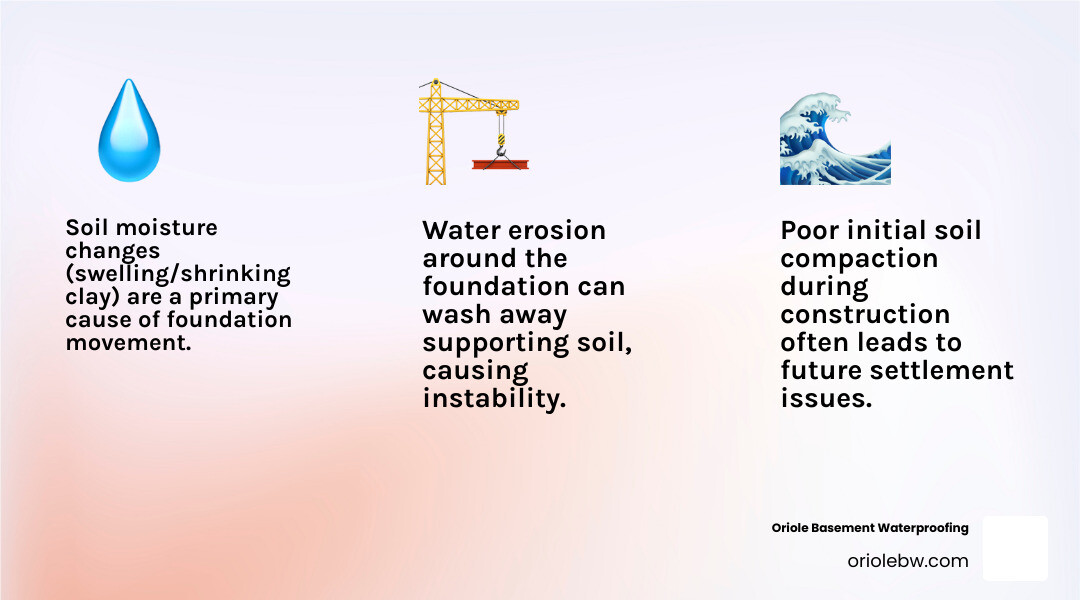 Soil moisture changes (swelling/shrinking clay) are a primary cause of foundation movement.

Water erosion around the foundation can wash away supporting soil, causing instability.

Poor initial soil compaction during construction often leads to future settlement issues.

Oriole Basement Waterproofing

oriolebw.com